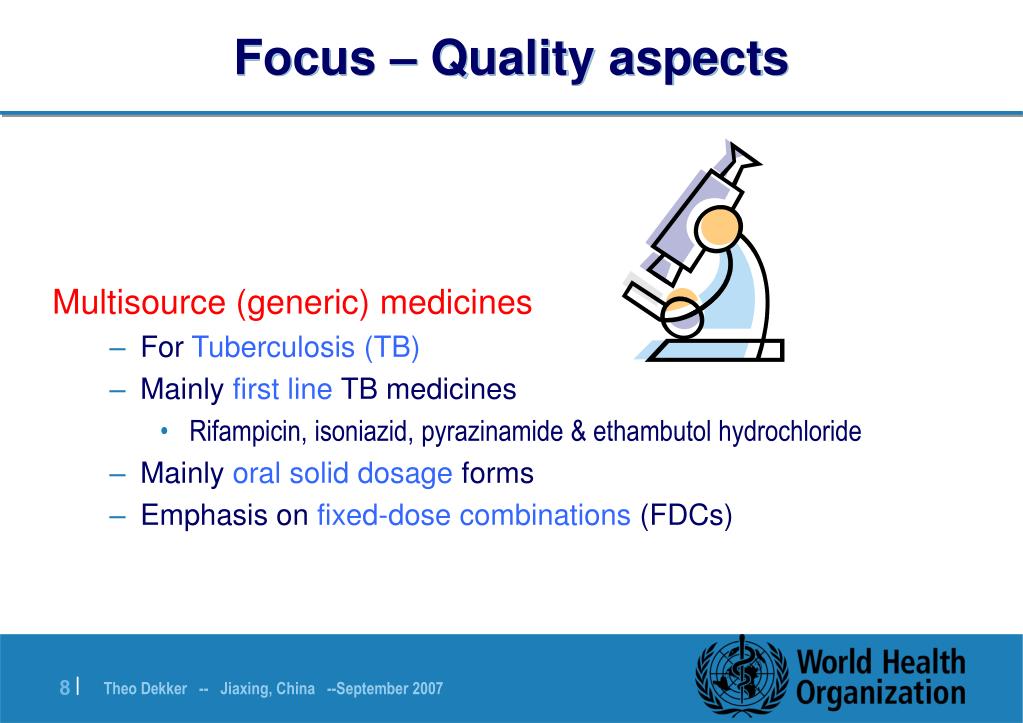 Focus – Quality aspects

Multisource (generic) medicines

– For Tuberculosis (TB)

– Mainly first line TB medicines

• Rifampicin, isoniazid, pyrazinamide & ethambutol hydrochloride

– Mainly oral solid dosage forms

– Emphasis on fixed-dose combinations (FDCs)

8 | Theo Dekker -- Jiaxing, China --September 2007

World Health Organization